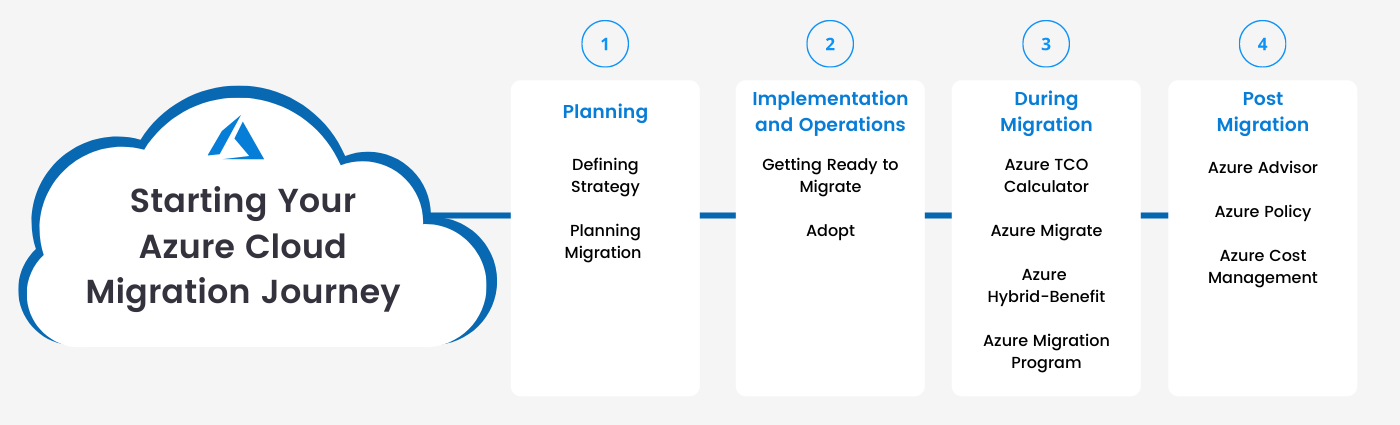 Starting Your Azure Cloud Migration Journey

1

Planning

Defining Strategy

Planning Migration

2

Implementation and Operations

Getting Ready to Migrate

Adopt

3

During Migration

Azure TCO Calculator

Azure Migrate

Azure Hybrid-Benefit

Azure Migration Program

4

Post Migration

Azure Advisor

Azure Policy

Azure Cost Management